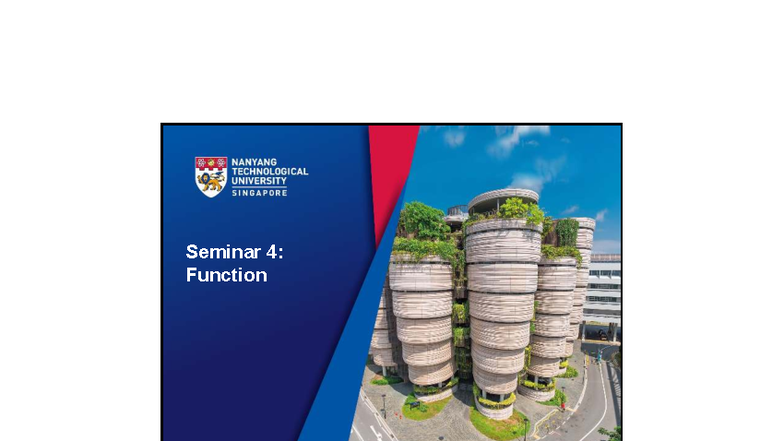 NANYANG TECHNOLOGICAL UNIVERSITY SINGAPORE

Seminar 4: Function